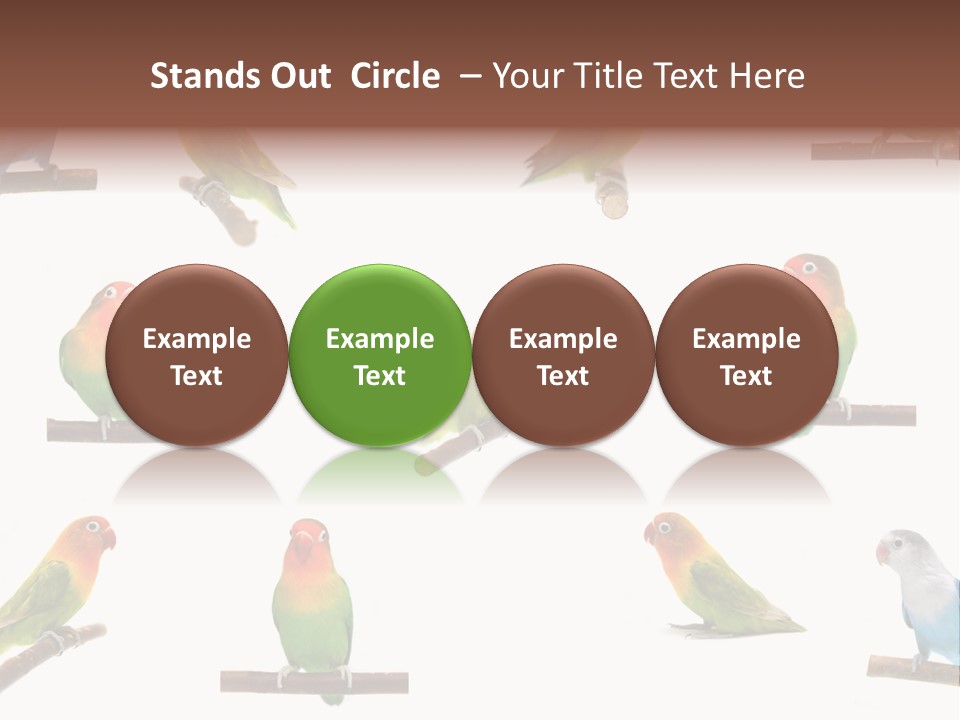 Stands Out Circle – Your Title Text Here

Example Text

Example Text

Example Text

Example Text